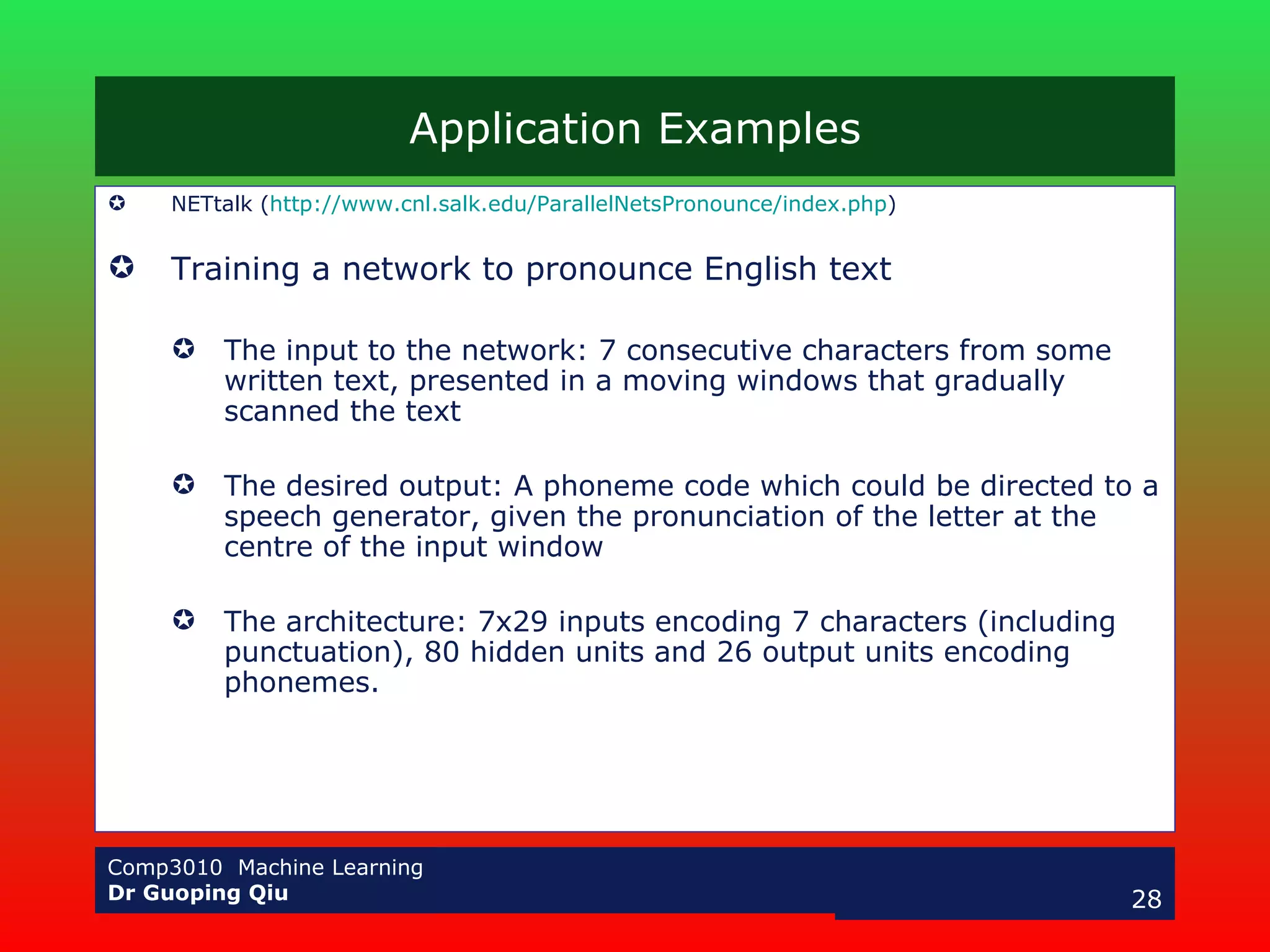 Application Examples

✪ NETtalk (http://www.cnl.salk.edu/ParallelNetsPronounce/index.php)

✪ Training a network to pronounce English text

✪ The input to the network: 7 consecutive characters from some written text, presented in a moving windows that gradually scanned the text

✪ The desired output: A phoneme code which could be directed to a speech generator, given the pronunciation of the letter at the centre of the input window

✪ The architecture: 7x29 inputs encoding 7 characters (including punctuation), 80 hidden units and 26 output units encoding phonemes.

Comp3010 Machine Learning
Dr Guoping Qiu

28